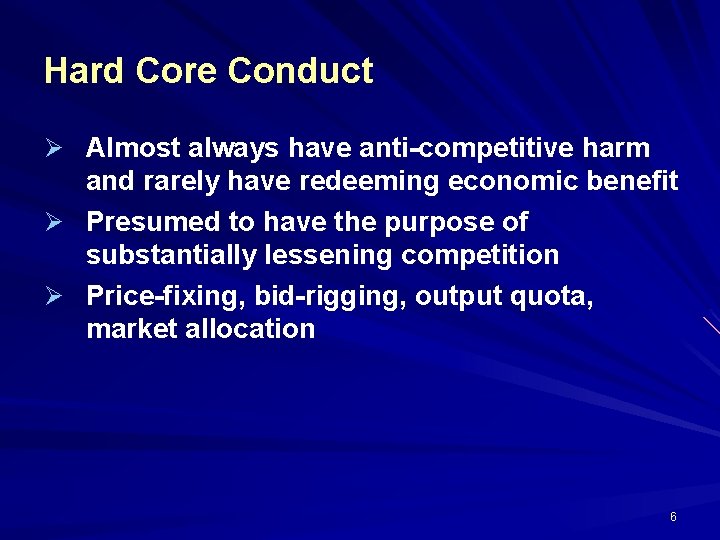 Hard Core Conduct

➢ Almost always have anti-competitive harm and rarely have redeeming economic benefit

➢ Presumed to have the purpose of substantially lessening competition

➢ Price-fixing, bid-rigging, output quota, market allocation

6